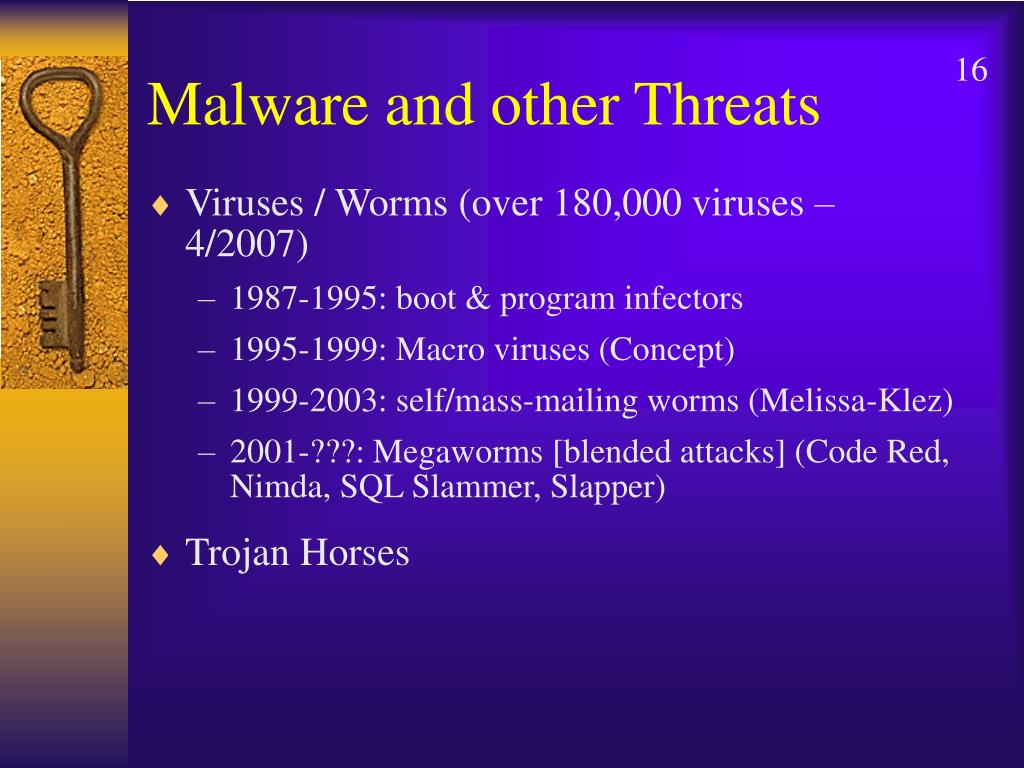 16

Malware and other Threats

♦ Viruses / Worms (over 180,000 viruses – 4/2007)
– 1987-1995: boot & program infectors
– 1995-1999: Macro viruses (Concept)
– 1999-2003: self/mass-mailing worms (Melissa-Klez)
– 2001-???: Megaworms [blended attacks] (Code Red, Nimda, SQL Slammer, Slapper)

♦ Trojan Horses